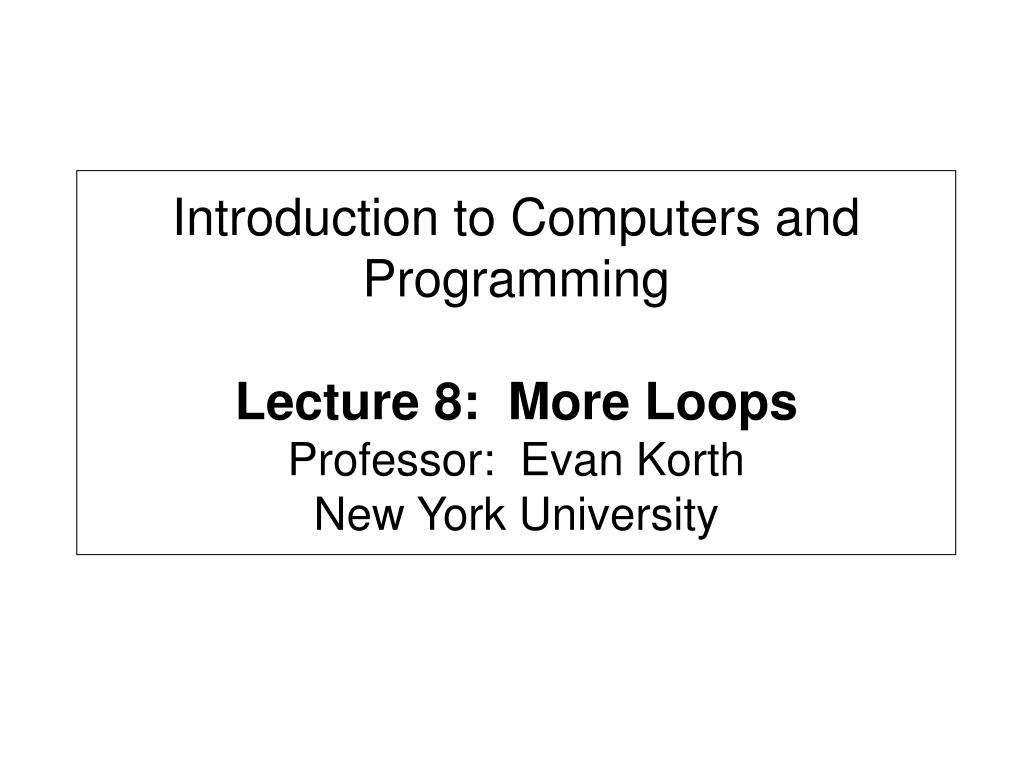 Introduction to Computers and Programming

Lecture 8: More Loops
Professor: Evan Korth
New York University